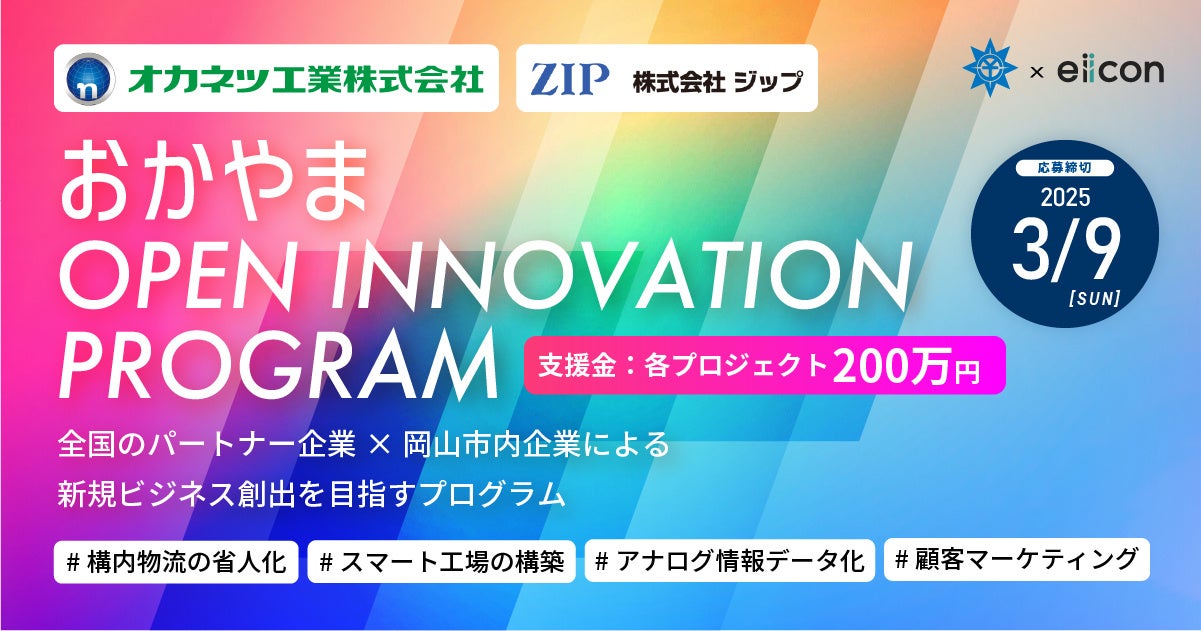 オカネツ工業株式会社

ZIP 株式会社 ジップ

× eiicon

おかやま
OPEN INNOVATION
PROGRAM

応募締切
2025
3/9
[SUN]

支援金：各プロジェクト200万円

全国のパートナー企業 × 岡山市内企業による
新規ビジネス創出を目指すプログラム

# 構内物流の省人化
# スマート工場の構築
# アナログ情報データ化
# 顧客マーケティング